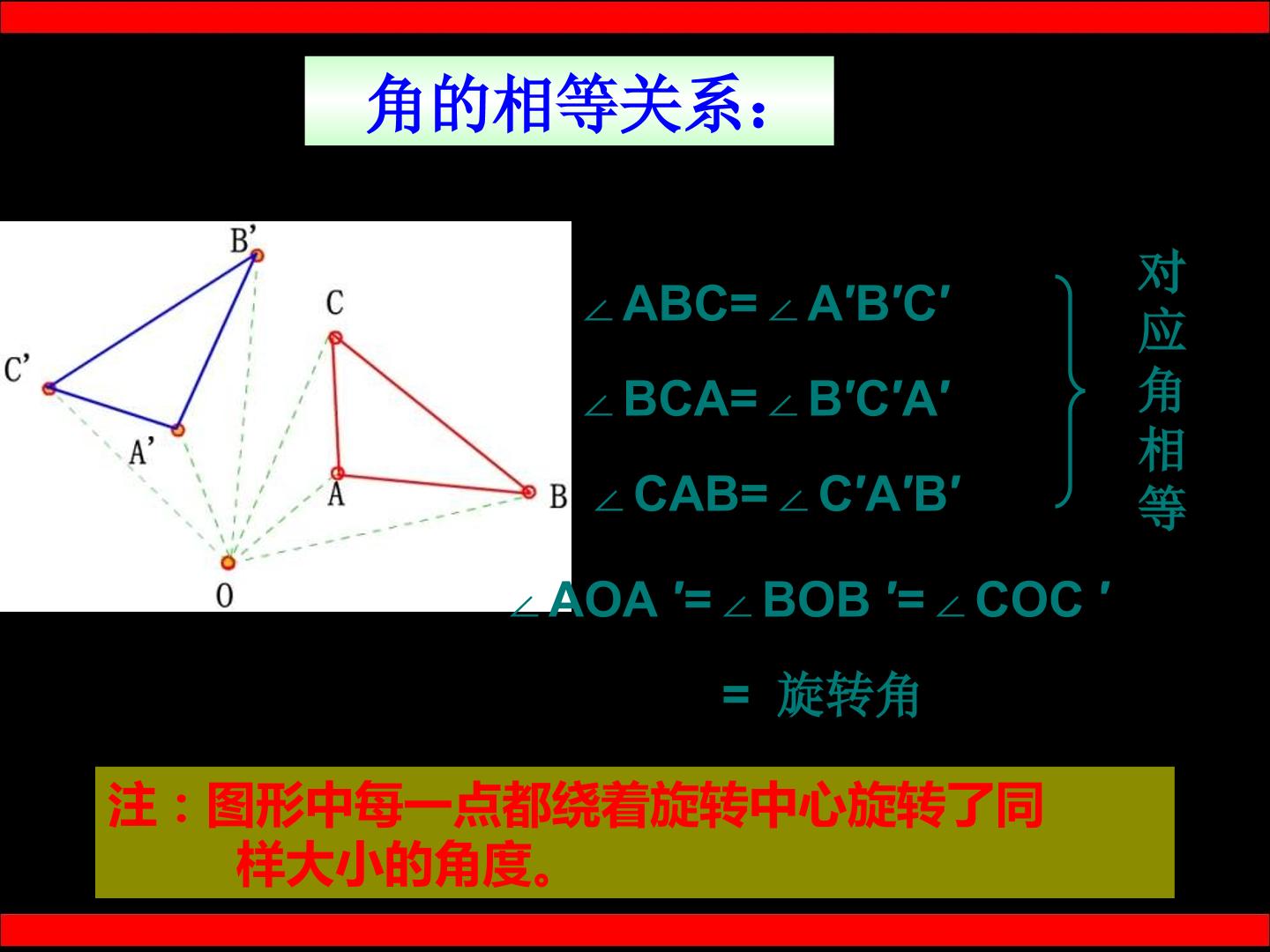 角的相等关系:

B'

C

C'

A'

A

B

O

$\angle ABC=\angle A'B'C'$

$\angle BCA=\angle B'C'A'$

$\angle CAB=\angle C'A'B'$

对应角相等

$\angle AOA'=\angle BOB'=\angle COC'$

= 旋转角

注:图形中每一点都绕着旋转中心旋转了同样大小的角度。